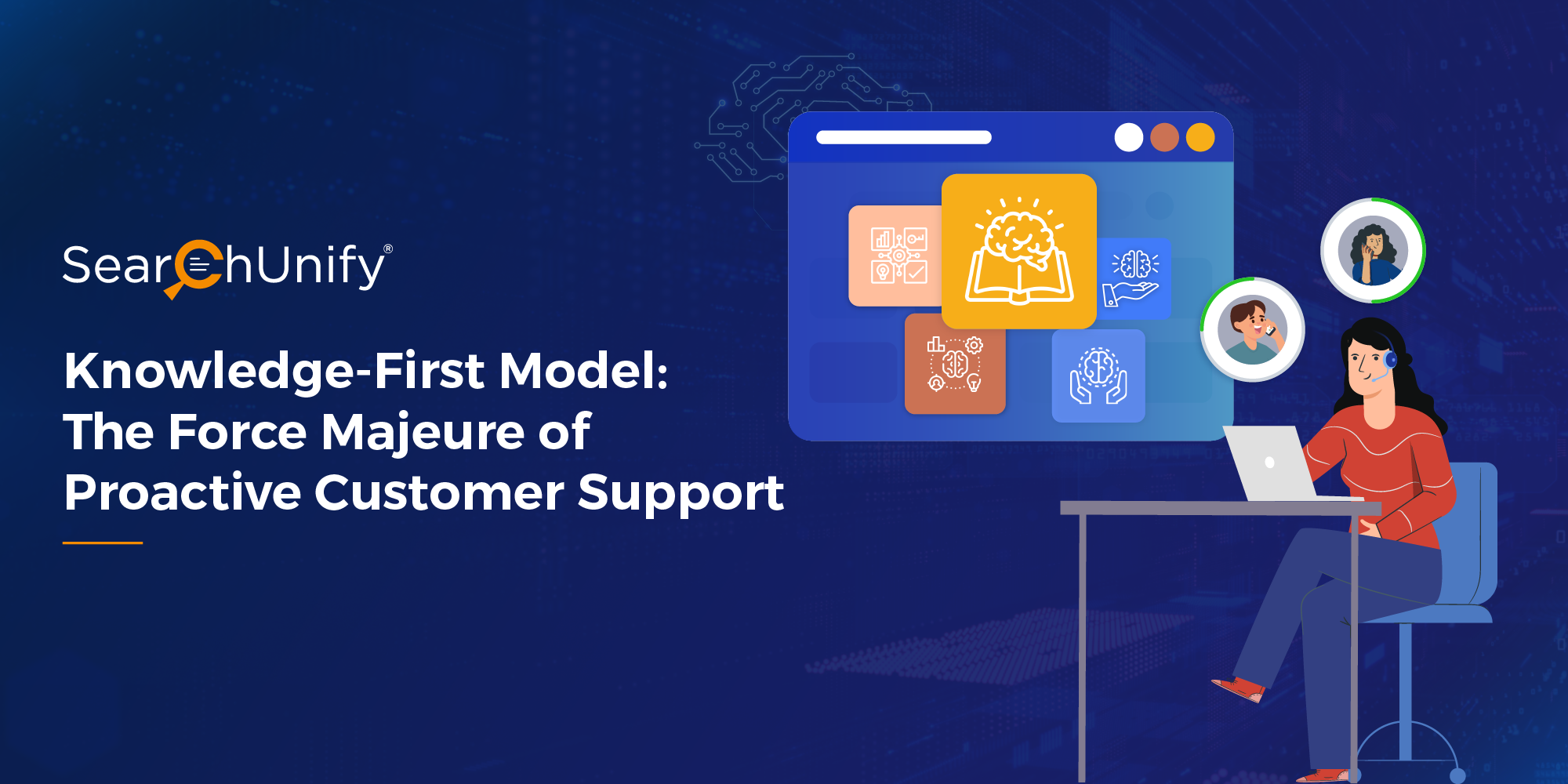 SearchUnify®

Knowledge-First Model: The Force Majeure of Proactive Customer Support